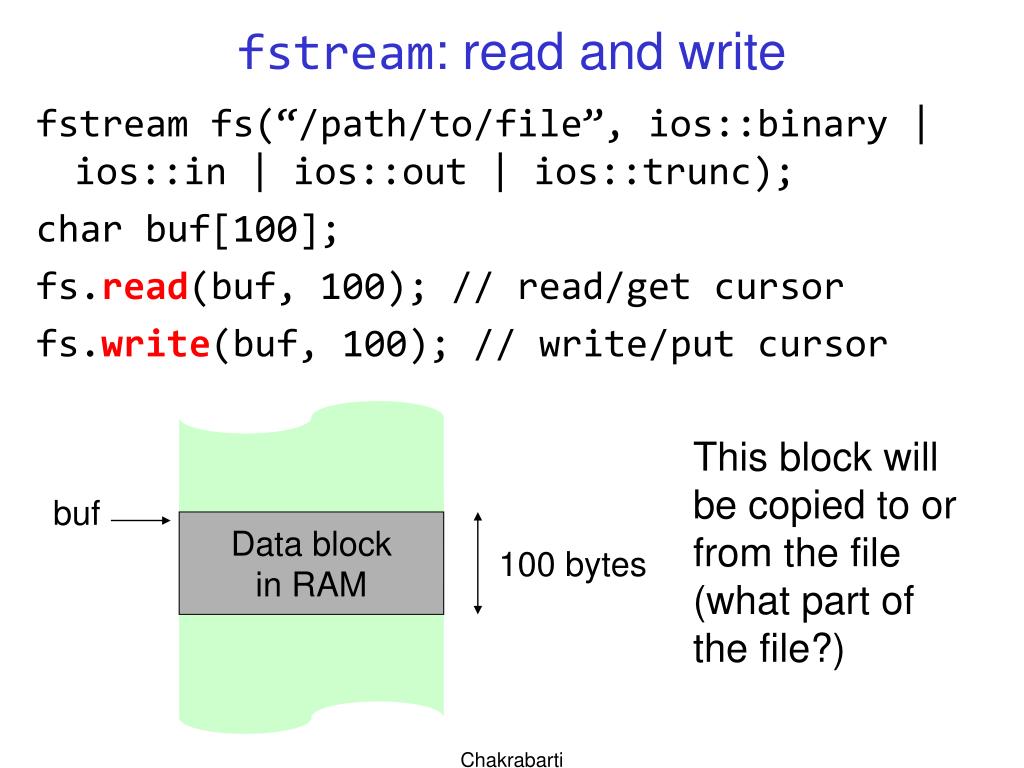 fstream: read and write

fstream fs(“/path/to/file”, ios::binary | ios::in | ios::out | ios::trunc);
char buf[100];
fs.read(buf, 100); // read/get cursor
fs.write(buf, 100); // write/put cursor

buf

Data block in RAM

100 bytes

This block will be copied to or from the file (what part of the file?)

Chakrabarti